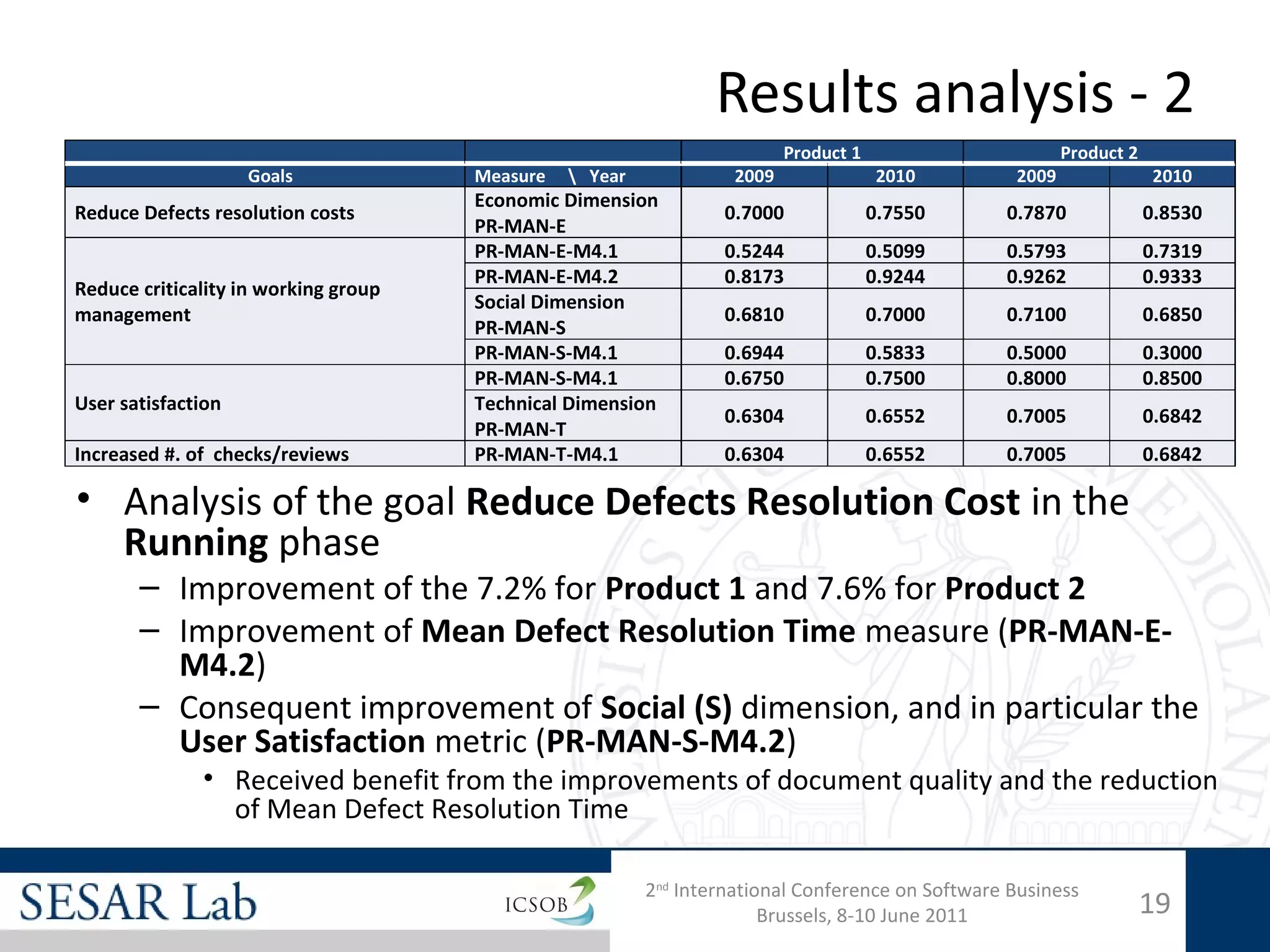 Results analysis - 2

| | | Product 1 | | Product 2 | |
|---|---|---|---|---|---|
| Goals | Measure \ Year | 2009 | 2010 | 2009 | 2010 |
| Reduce Defects resolution costs | Economic Dimension PR-MAN-E | 0.7000 | 0.7550 | 0.7870 | 0.8530 |
| Reduce criticality in working group management | PR-MAN-E-M4.1 | 0.5244 | 0.5099 | 0.5793 | 0.7319 |
| | PR-MAN-E-M4.2 | 0.8173 | 0.9244 | 0.9262 | 0.9333 |
| | Social Dimension PR-MAN-S | 0.6810 | 0.7000 | 0.7100 | 0.6850 |
| | PR-MAN-S-M4.1 | 0.6944 | 0.5833 | 0.5000 | 0.3000 |
| User satisfaction | PR-MAN-S-M4.1 | 0.6750 | 0.7500 | 0.8000 | 0.8500 |
| | Technical Dimension PR-MAN-T | 0.6304 | 0.6552 | 0.7005 | 0.6842 |
| Increased #. of checks/reviews | PR-MAN-T-M4.1 | 0.6304 | 0.6552 | 0.7005 | 0.6842 |

• Analysis of the goal Reduce Defects Resolution Cost in the Running phase
– Improvement of the 7.2% for Product 1 and 7.6% for Product 2
– Improvement of Mean Defect Resolution Time measure (PR-MAN-E-M4.2)
– Consequent improvement of Social (S) dimension, and in particular the User Satisfaction metric (PR-MAN-S-M4.2)
• Received benefit from the improvements of document quality and the reduction of Mean Defect Resolution Time

SESAR Lab
ICSOB
2nd International Conference on Software Business
Brussels, 8-10 June 2011
19